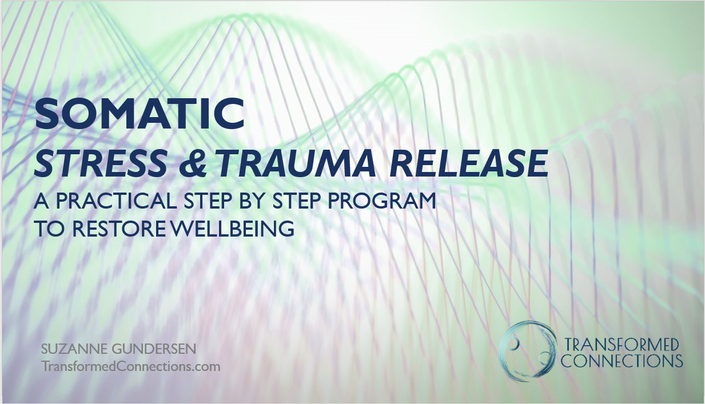 SOMATIC
STRESS & TRAUMA RELEASE
A PRACTICAL STEP BY STEP PROGRAM
TO RESTORE WELLBEING

SUZANNE GUNDERSEN
TransformedConnections.com

TRANSFORMED
CONNECTIONS